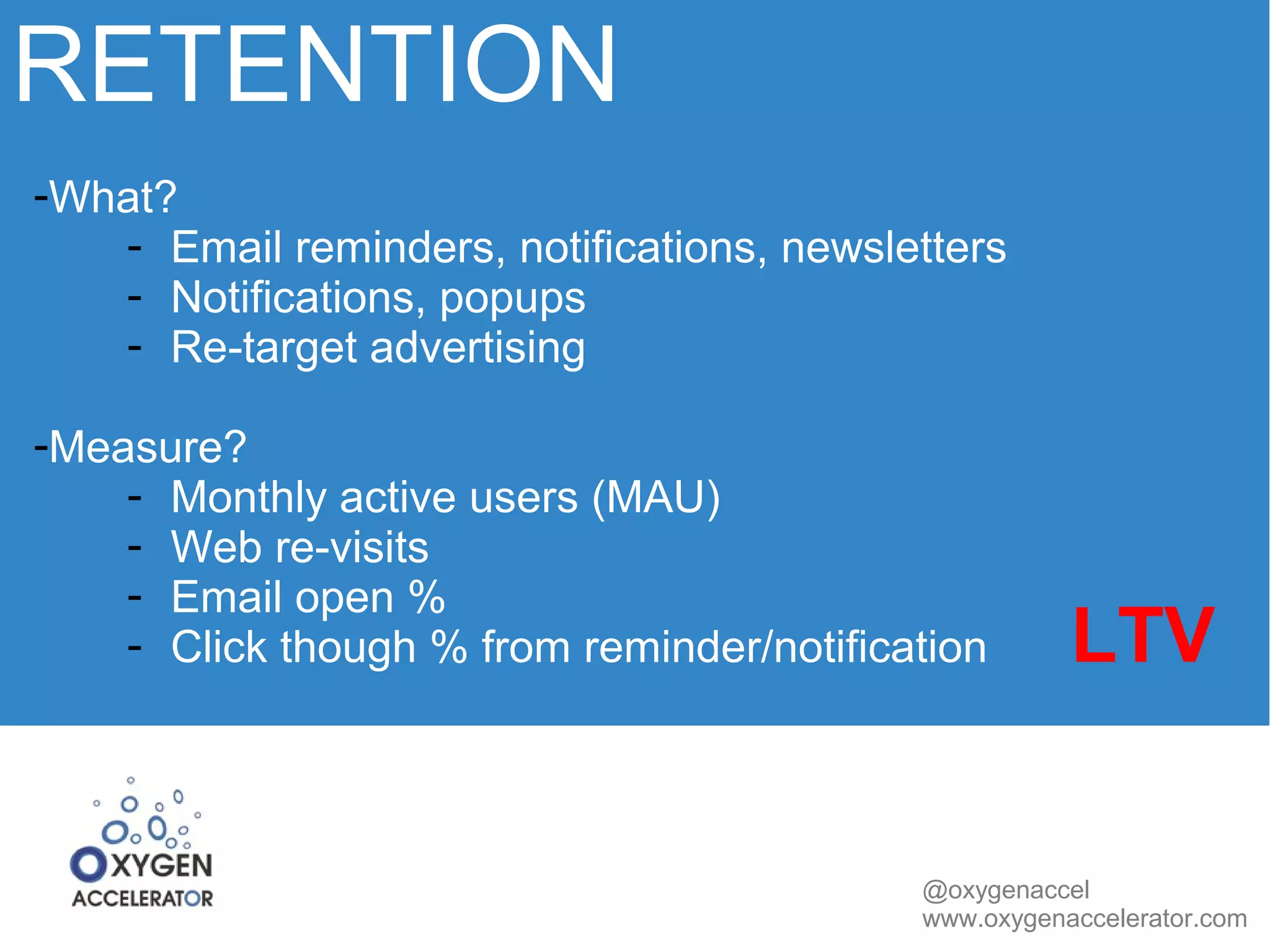 RETENTION

-What?
- Email reminders, notifications, newsletters
- Notifications, popups
- Re-target advertising

-Measure?
- Monthly active users (MAU)
- Web re-visits
- Email open %
- Click though % from reminder/notification

LTV

OXYGEN
ACCELERATOR

@oxygenaccel
www.oxygenaccelerator.com